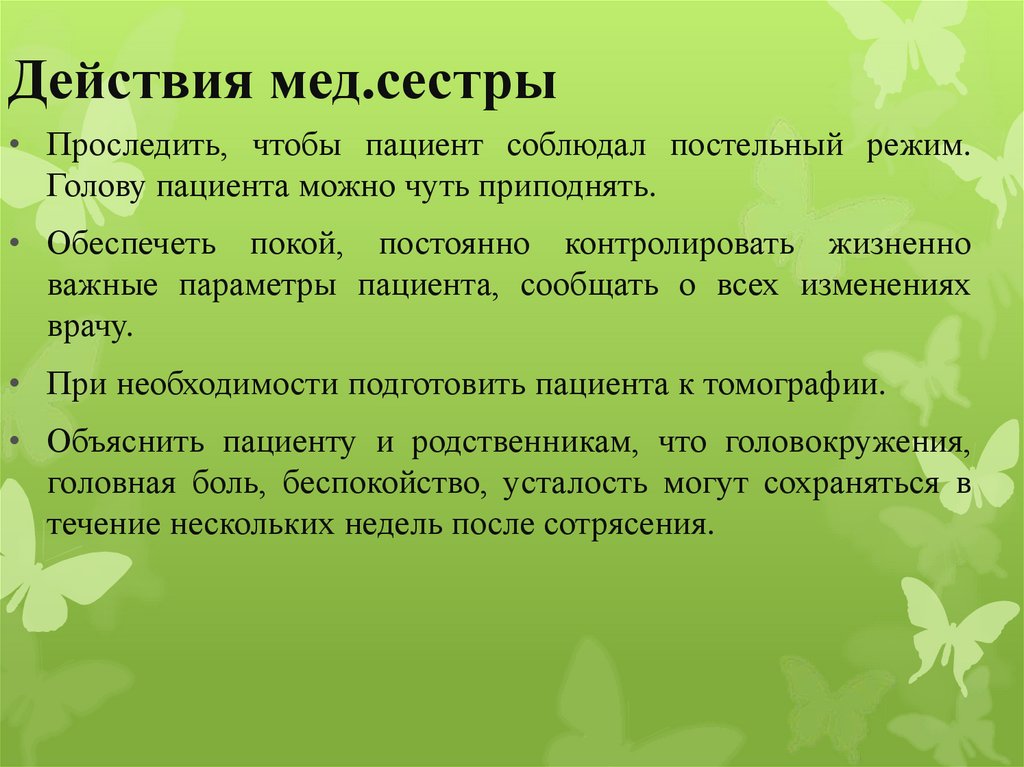 Действия мед.сестры

• Проследить, чтобы пациент соблюдал постельный режим. Голову пациента можно чуть приподнять.

• Обеспечеть покой, постоянно контролировать жизненно важные параметры пациента, сообщать о всех изменениях врачу.

• При необходимости подготовить пациента к томографии.

• Объяснить пациенту и родственникам, что головокружения, головная боль, беспокойство, усталость могут сохраняться в течение нескольких недель после сотрясения.